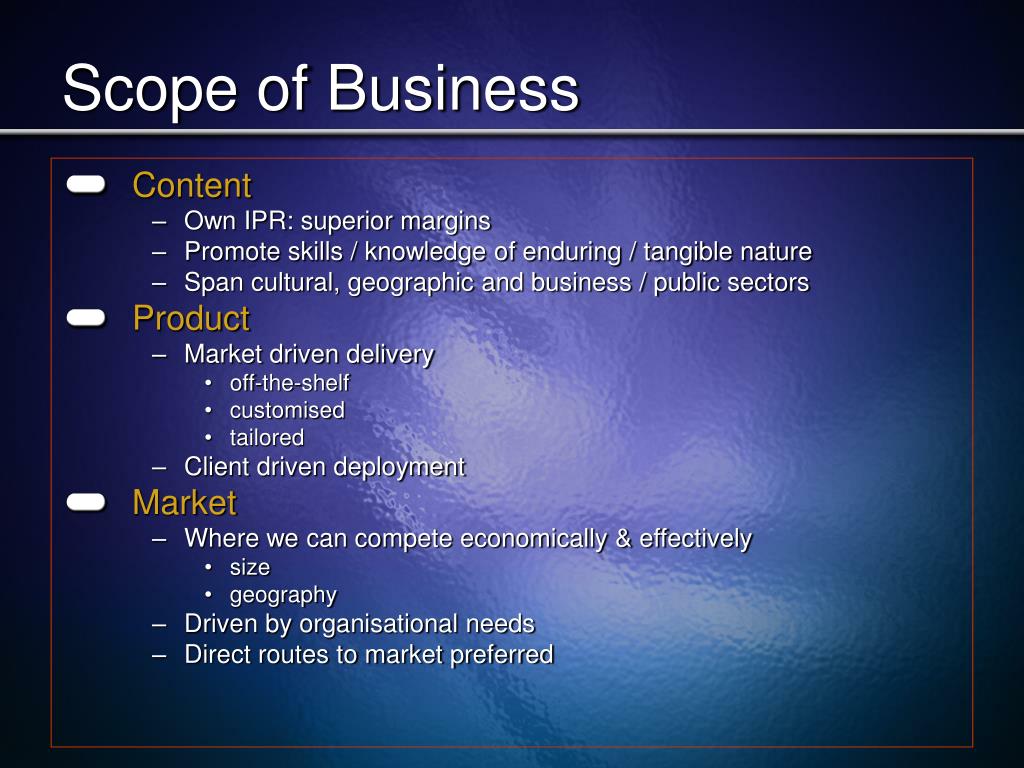 Scope of Business

Content
– Own IPR: superior margins
– Promote skills / knowledge of enduring / tangible nature
– Span cultural, geographic and business / public sectors

Product
– Market driven delivery
• off-the-shelf
• customised
• tailored
– Client driven deployment

Market
– Where we can compete economically & effectively
• size
• geography
– Driven by organisational needs
– Direct routes to market preferred